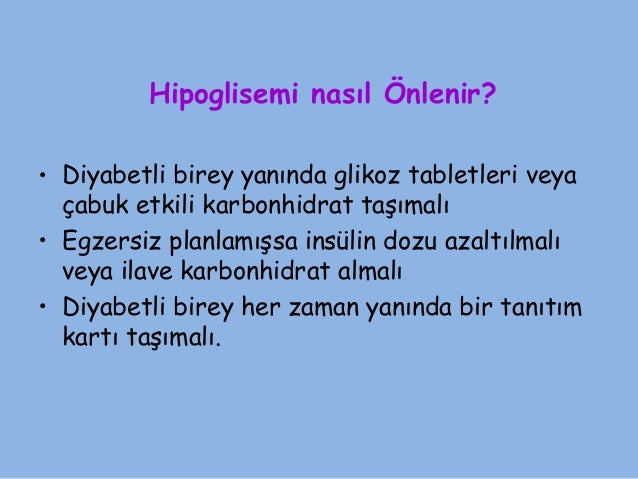 Hipoglisemi nasıl Önlenir?

• Diyabetli birey yanında glikoz tabletleri veya çabuk etkili karbonhidrat taşımalı
• Egzersiz planlamışsa insülin dozu azaltılmalı veya ilave karbonhidrat almalı
• Diyabetli birey her zaman yanında bir tanıtım kartı taşımalı.